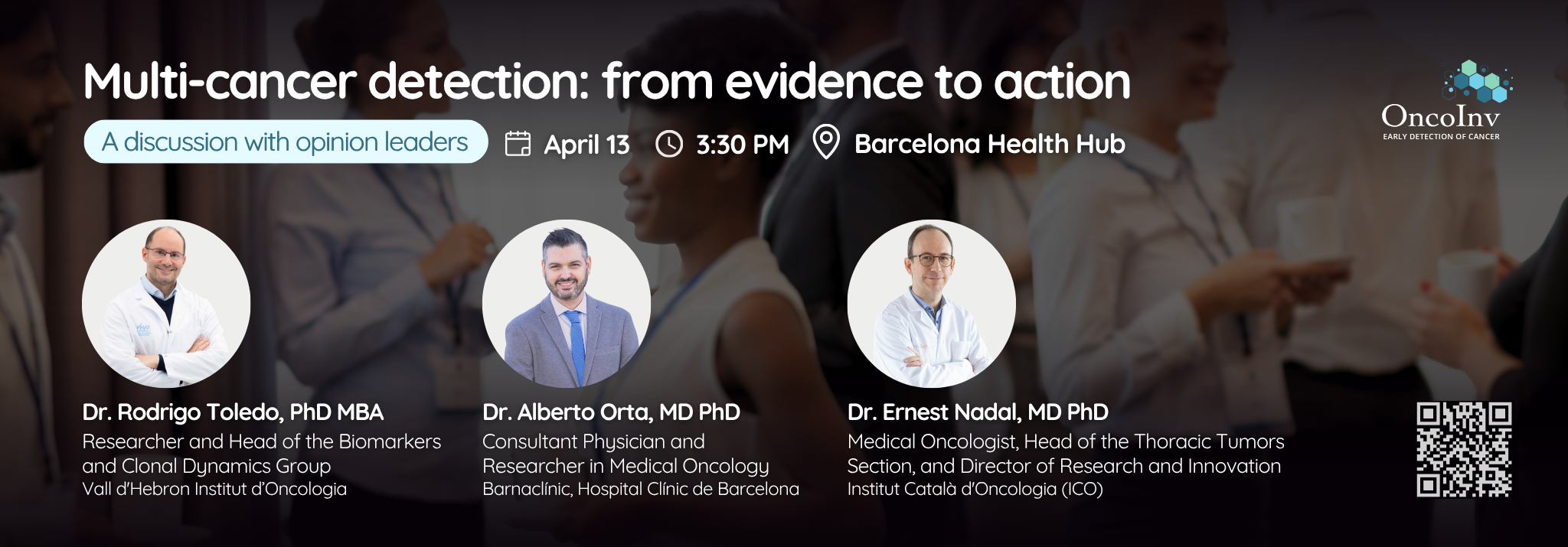 Multi-cancer detection: from evidence to action

A discussion with opinion leaders

April 13

3:30 PM

Barcelona Health Hub

OncoInv
EARLY DETECTION OF CANCER

Dr. Rodrigo Toledo, PhD MBA
Researcher and Head of the Biomarkers and Clonal Dynamics Group
Vall d'Hebron Institut d'Oncologia

Dr. Alberto Orta, MD PhD
Consultant Physician and Researcher in Medical Oncology
Barnaclínic, Hospital Clínic de Barcelona

Dr. Ernest Nadal, MD PhD
Medical Oncologist, Head of the Thoracic Tumors Section, and Director of Research and Innovation
Institut Català d'Oncologia (ICO)